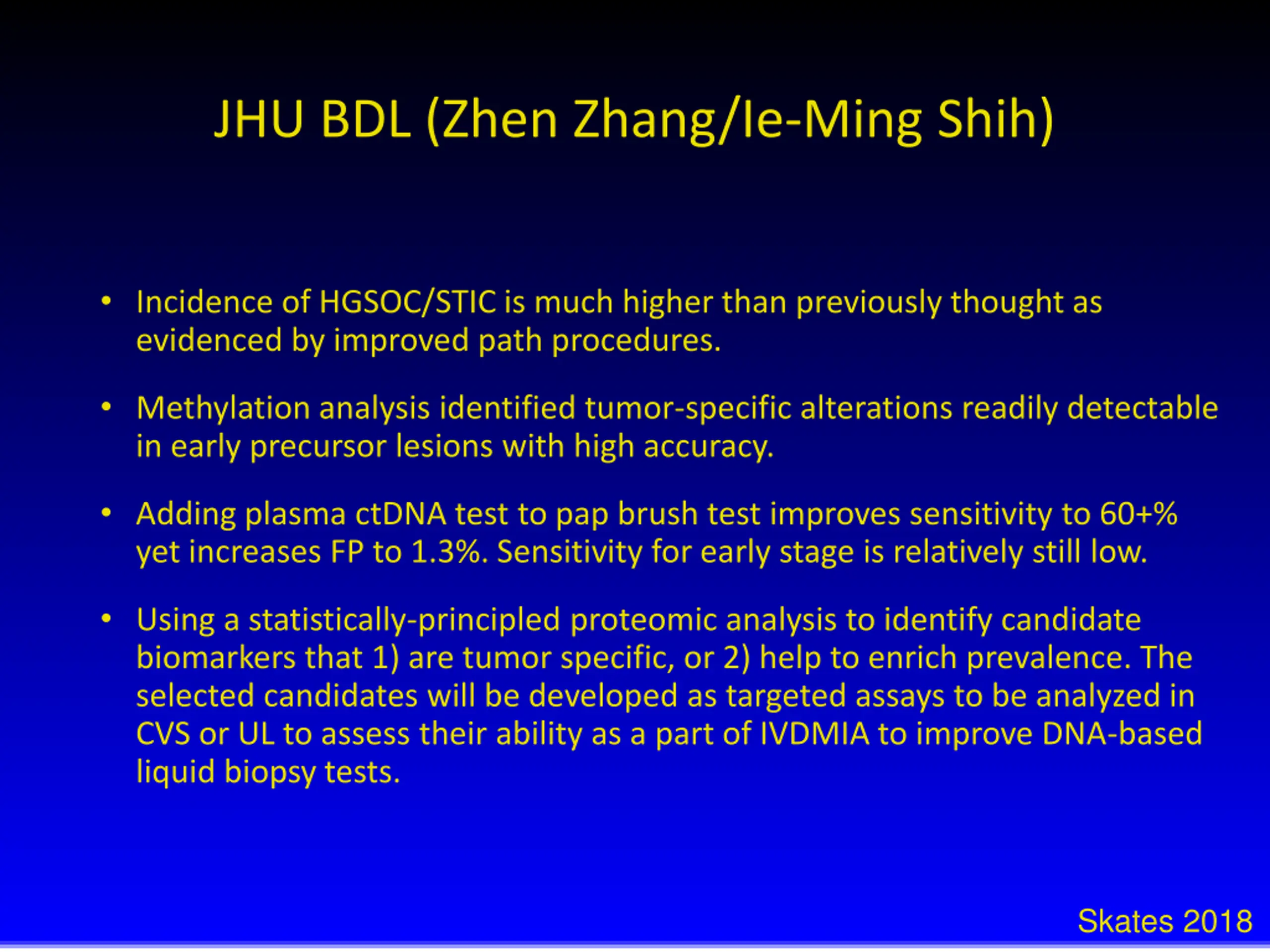 JHU BDL (Zhen Zhang/Ie-Ming Shih)

• Incidence of HGSOC/STIC is much higher than previously thought as evidenced by improved path procedures.

• Methylation analysis identified tumor-specific alterations readily detectable in early precursor lesions with high accuracy.

• Adding plasma ctDNA test to pap brush test improves sensitivity to 60+% yet increases FP to 1.3%. Sensitivity for early stage is relatively still low.

• Using a statistically-principled proteomic analysis to identify candidate biomarkers that 1) are tumor specific, or 2) help to enrich prevalence. The selected candidates will be developed as targeted assays to be analyzed in CVS or UL to assess their ability as a part of IVDMIA to improve DNA-based liquid biopsy tests.

Skates 2018